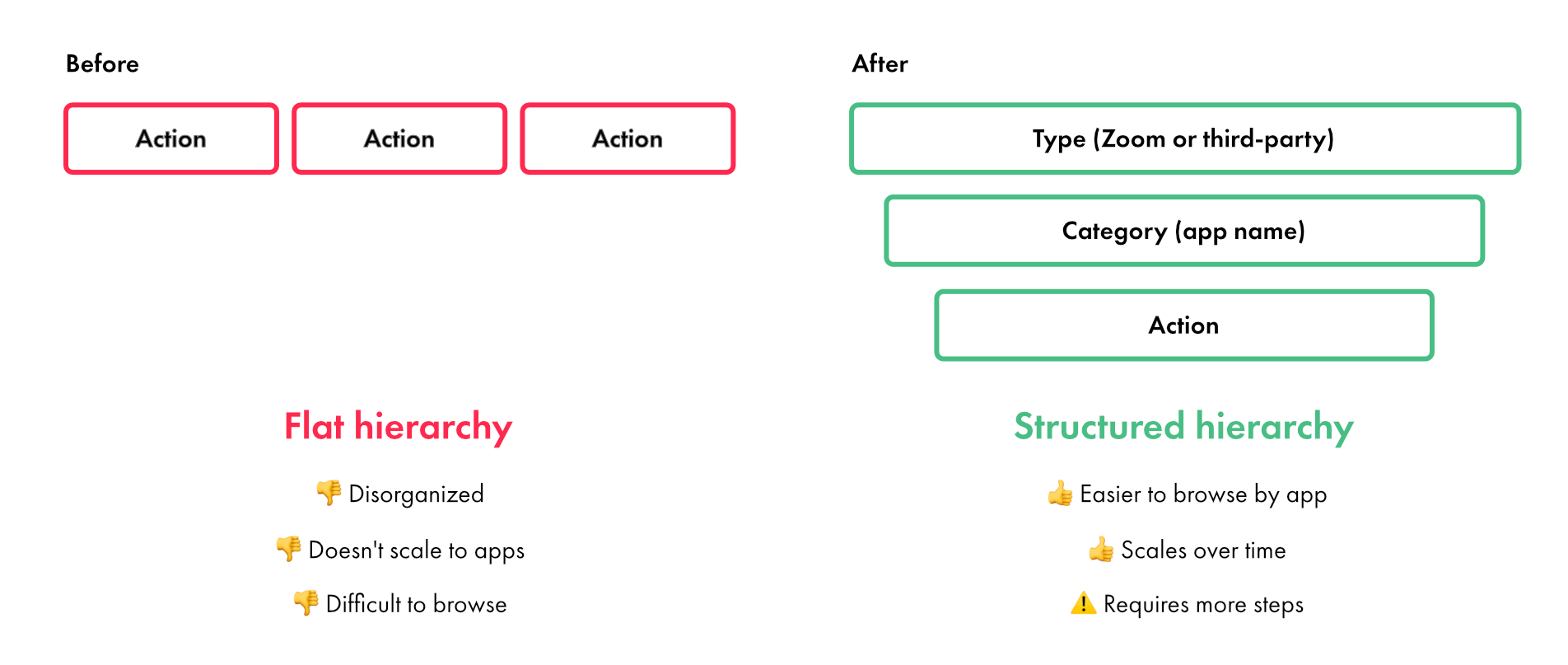 Before

Action Action Action

Flat hierarchy

👎 Disorganized

👎 Doesn't scale to apps

👎 Difficult to browse

After

Type (Zoom or third-party)

Category (app name)

Action

Structured hierarchy

👍 Easier to browse by app

👍 Scales over time

⚠️ Requires more steps